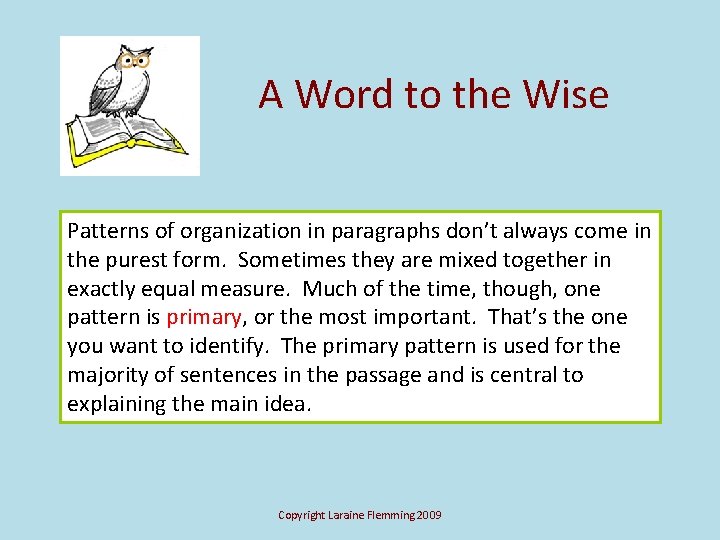 A Word to the Wise

Patterns of organization in paragraphs don't always come in the purest form. Sometimes they are mixed together in exactly equal measure. Much of the time, though, one pattern is primary, or the most important. That's the one you want to identify. The primary pattern is used for the majority of sentences in the passage and is central to explaining the main idea.

Copyright Laraine Flemming 2009